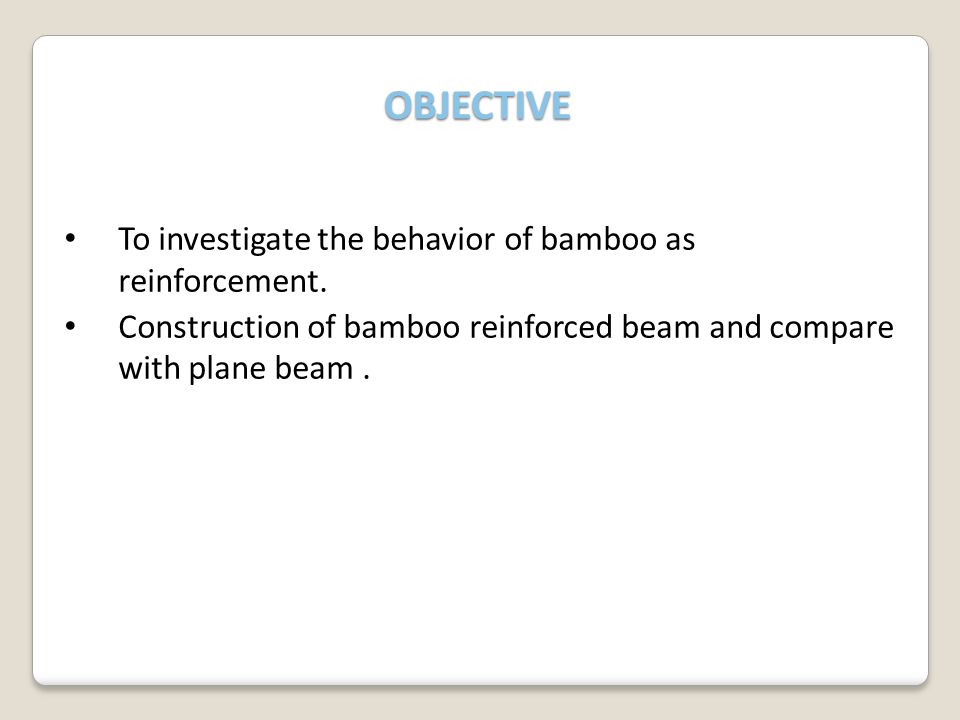 OBJECTIVE

• To investigate the behavior of bamboo as reinforcement.
• Construction of bamboo reinforced beam and compare with plane beam .